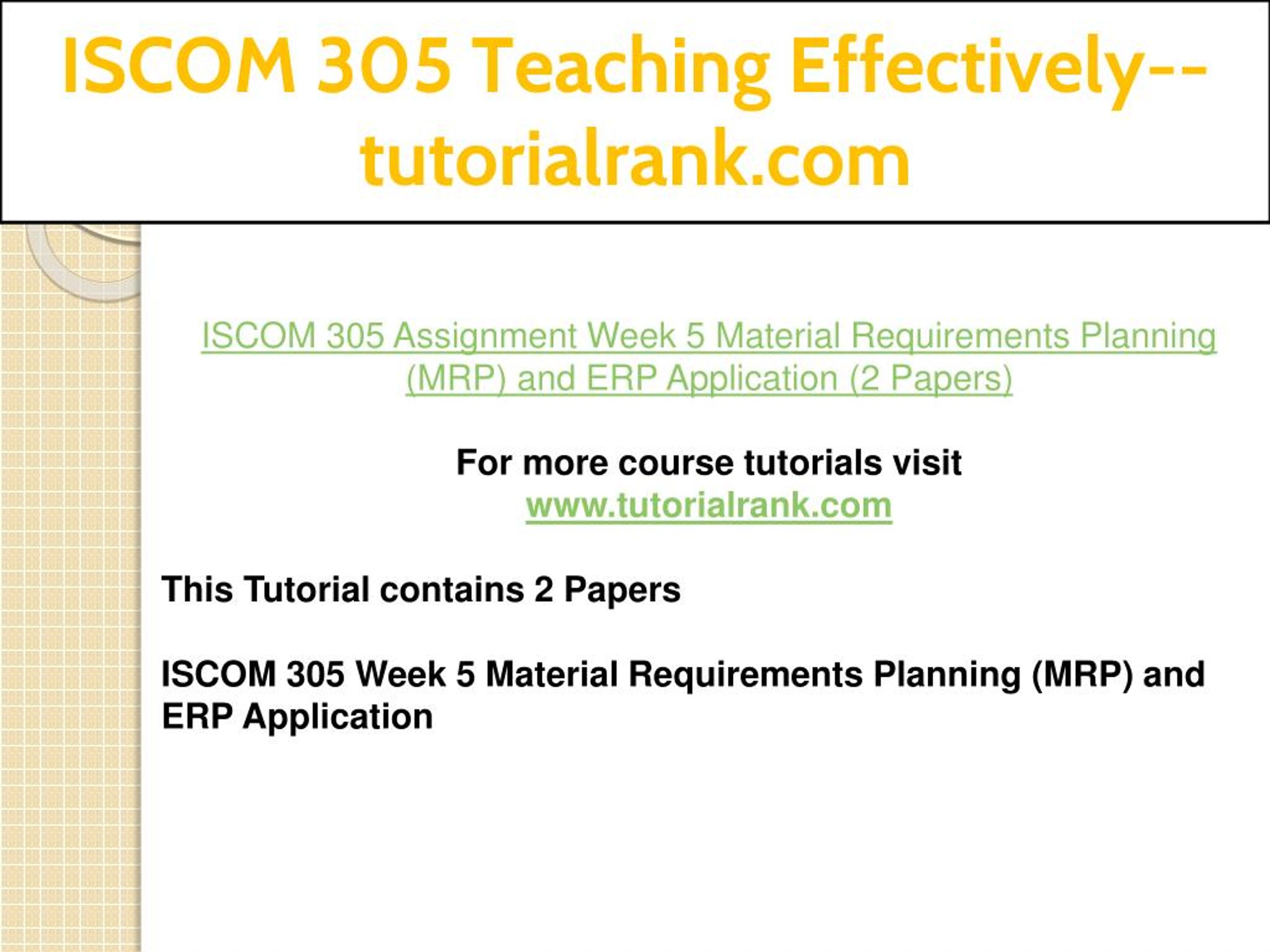 ISCOM 305 Teaching Effectively--tutorialrank.com

ISCOM 305 Assignment Week 5 Material Requirements Planning (MRP) and ERP Application (2 Papers)

For more course tutorials visit
www.tutorialrank.com

This Tutorial contains 2 Papers

ISCOM 305 Week 5 Material Requirements Planning (MRP) and ERP Application